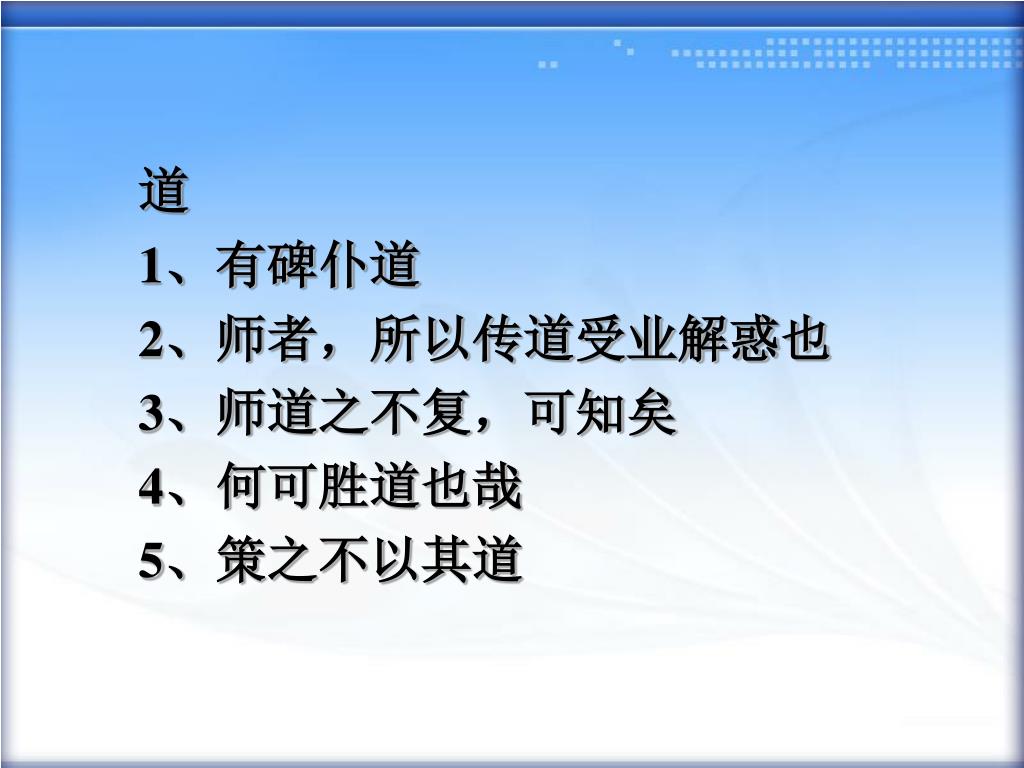 道
1、有碑仆道
2、师者，所以传道受业解惑也
3、师道之不复，可知矣
4、何可胜道也哉
5、策之不以其道